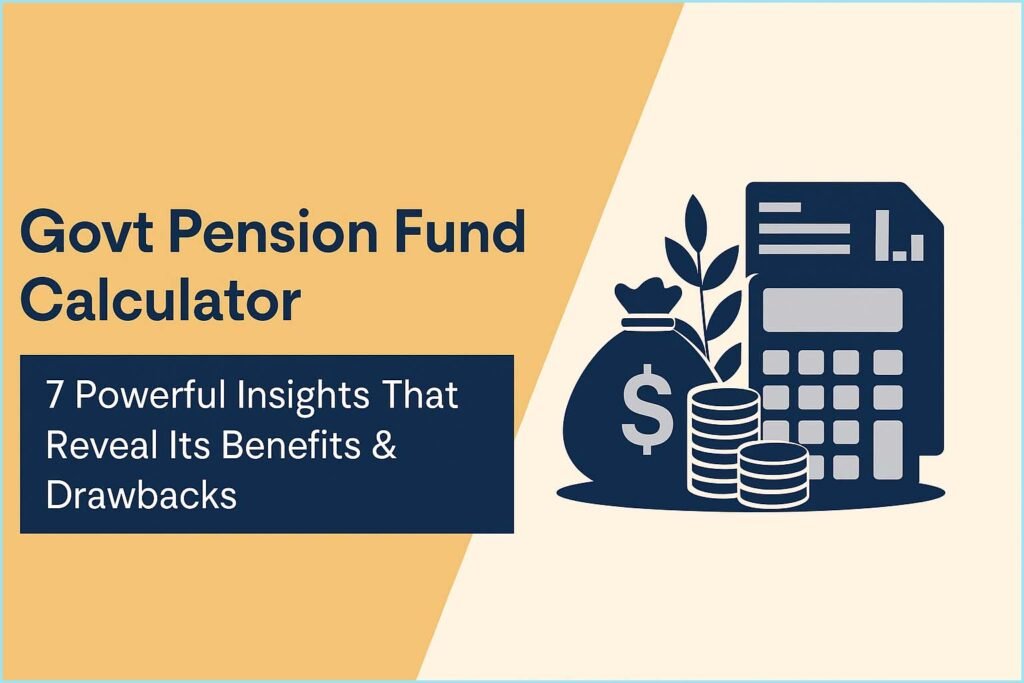 Govt Pension Fund Calculator

7 Powerful Insights That Reveal Its Benefits & Drawbacks

$